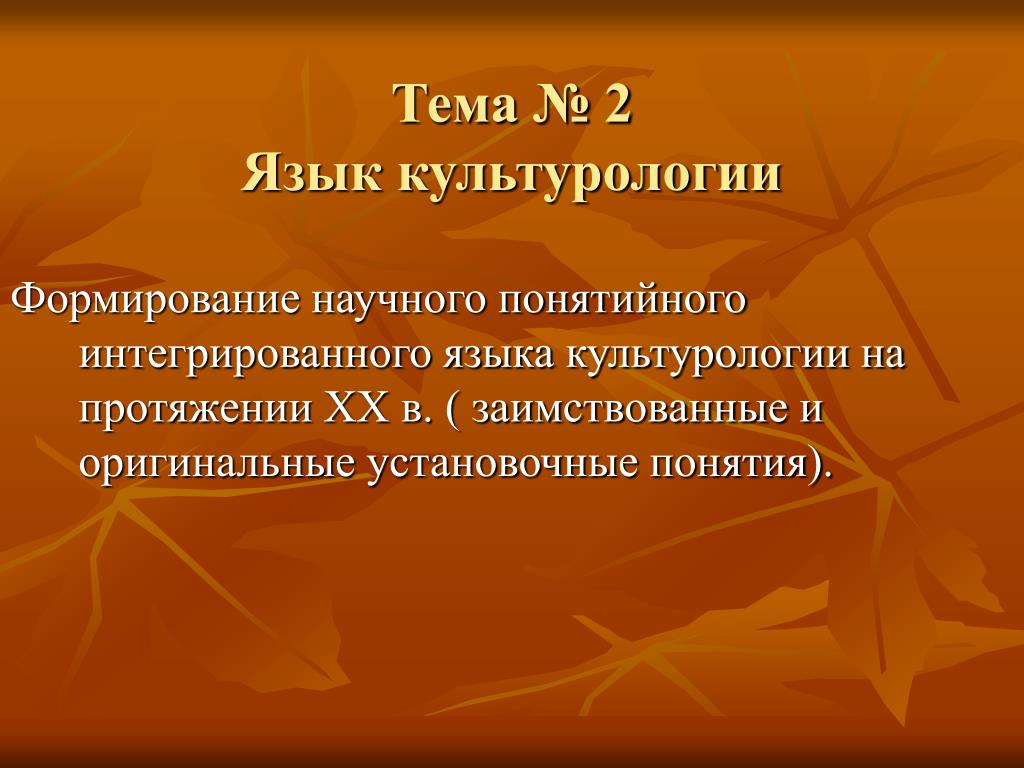 Тема № 2
Язык культурологии

Формирование научного понятийного интегрированного языка культурологии на протяжении XX в. ( заимствованные и оригинальные установочные понятия).